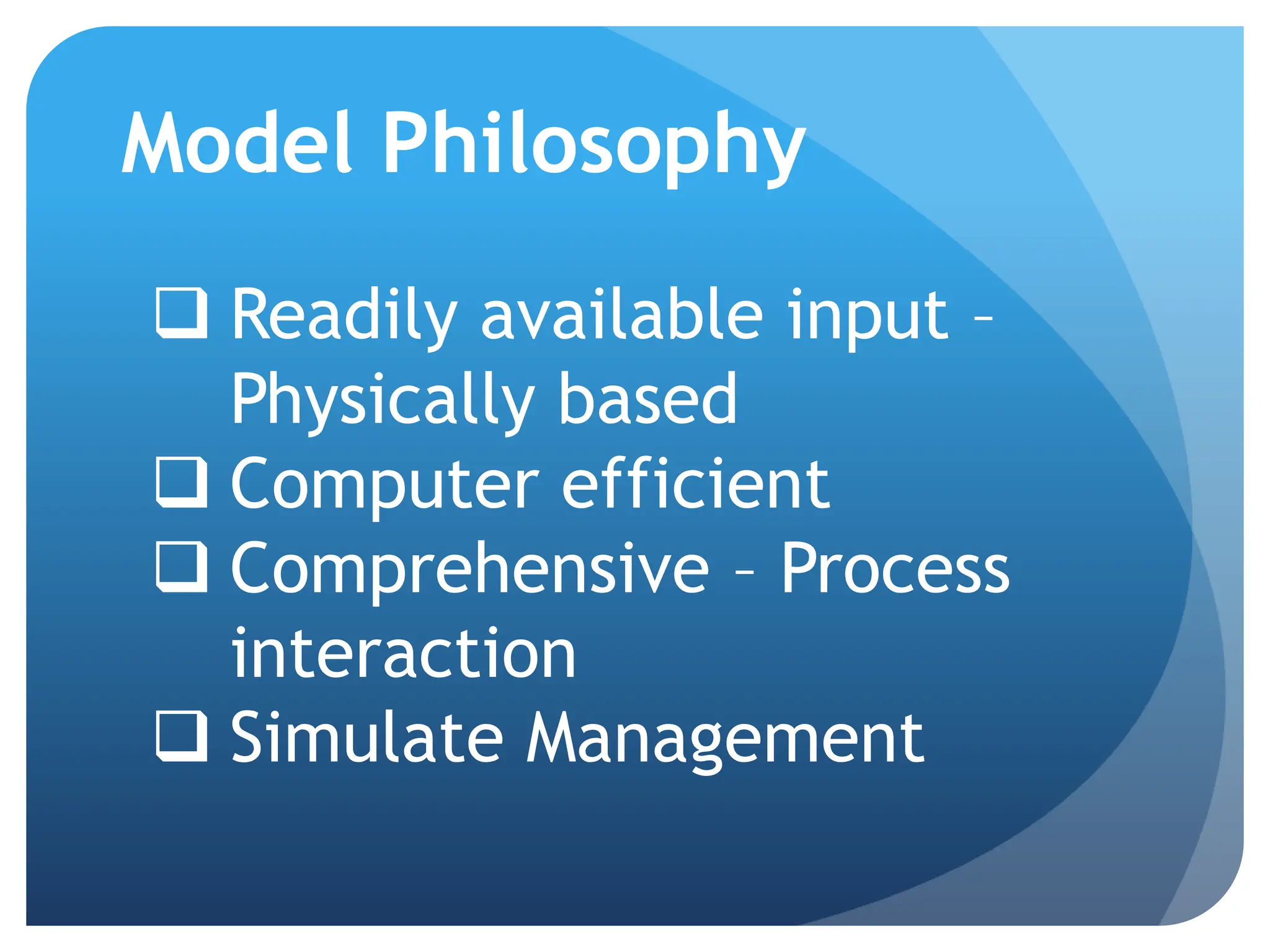 Model Philosophy

❑ Readily available input – Physically based
❑ Computer efficient
❑ Comprehensive – Process interaction
❑ Simulate Management